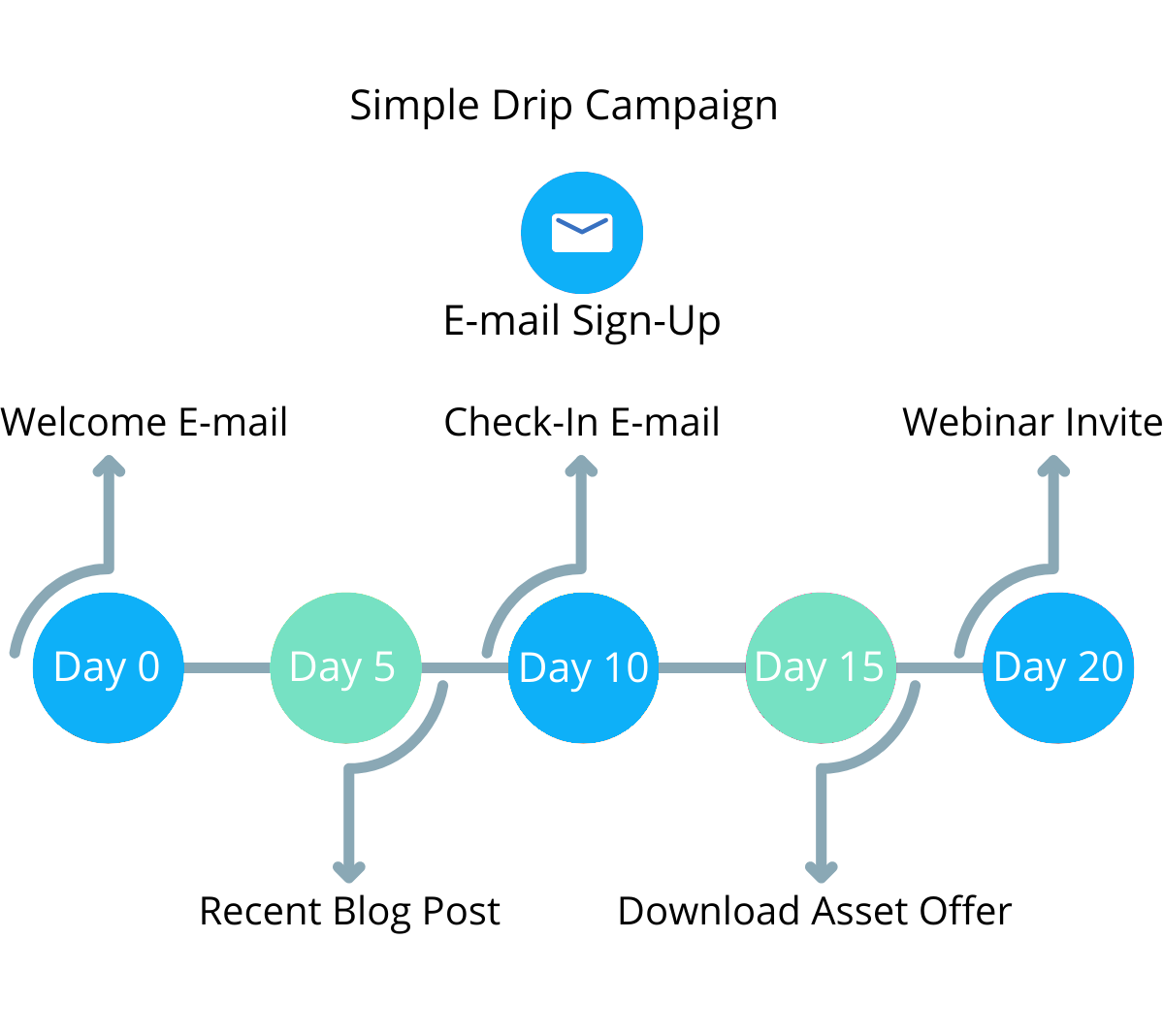 Simple Drip Campaign

E-mail Sign-Up

Welcome E-mail

Check-In E-mail

Webinar Invite

Day 0

Day 5

Day 10

Day 15

Day 20

Recent Blog Post

Download Asset Offer